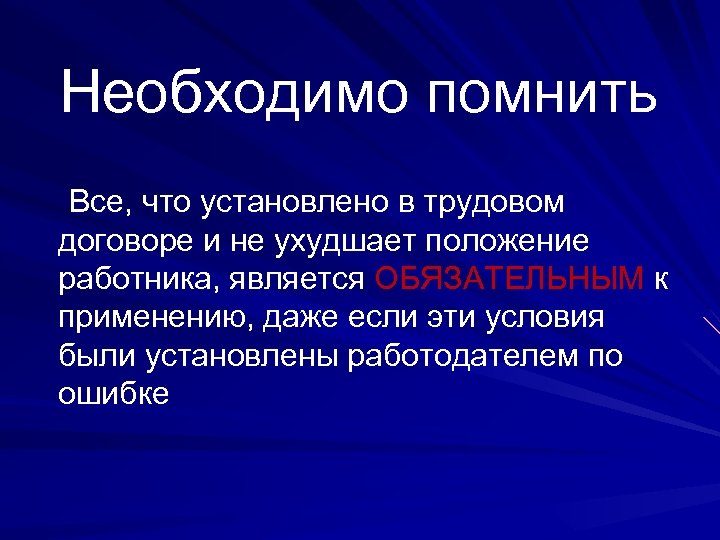 Необходимо помнить

Все, что установлено в трудовом договоре и не ухудшает положение работника, является ОБЯЗАТЕЛЬНЫМ к применению, даже если эти условия были установлены работодателем по ошибке